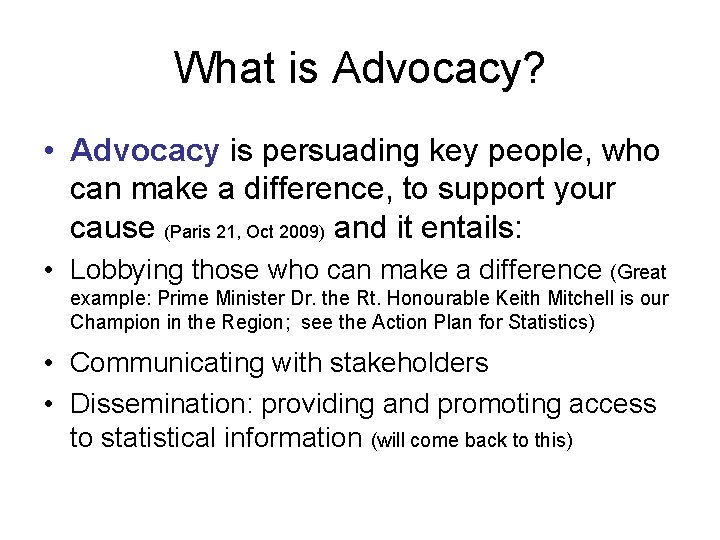 What is Advocacy?

• Advocacy is persuading key people, who can make a difference, to support your cause (Paris 21, Oct 2009) and it entails:

• Lobbying those who can make a difference (Great example: Prime Minister Dr. the Rt. Honourable Keith Mitchell is our Champion in the Region; see the Action Plan for Statistics)

• Communicating with stakeholders

• Dissemination: providing and promoting access to statistical information (will come back to this)